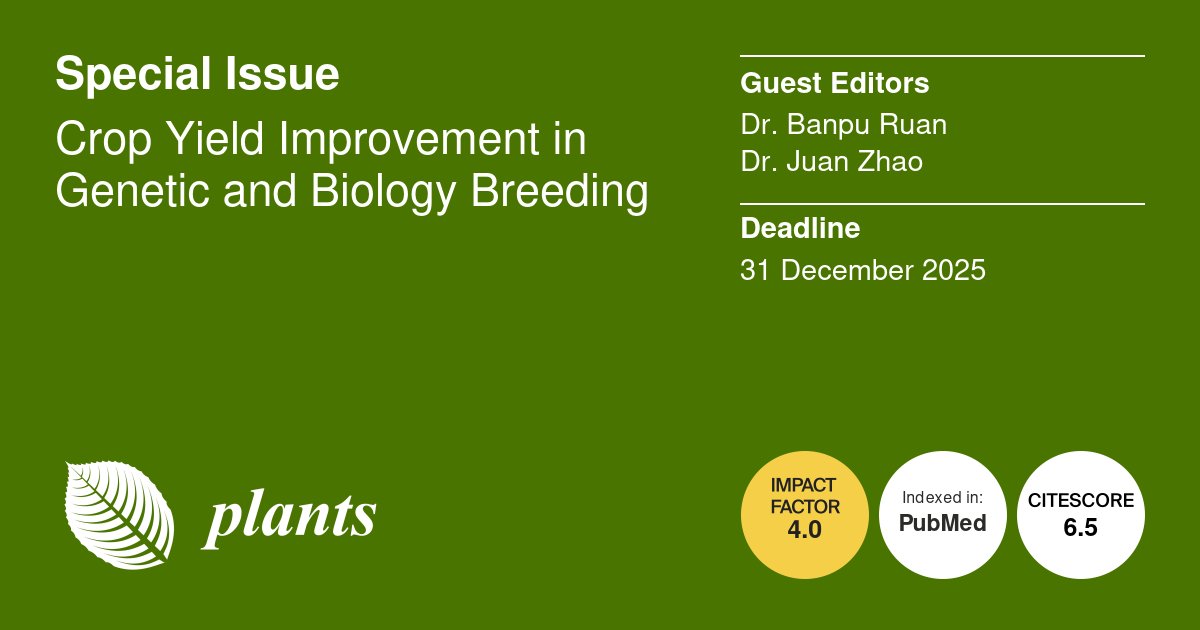 Special Issue

Crop Yield Improvement in Genetic and Biology Breeding

Guest Editors

Dr. Banpu Ruan
Dr. Juan Zhao

Deadline

31 December 2025

plants

IMPACT FACTOR 4.0

Indexed in: PubMed

CITESCORE 6.5